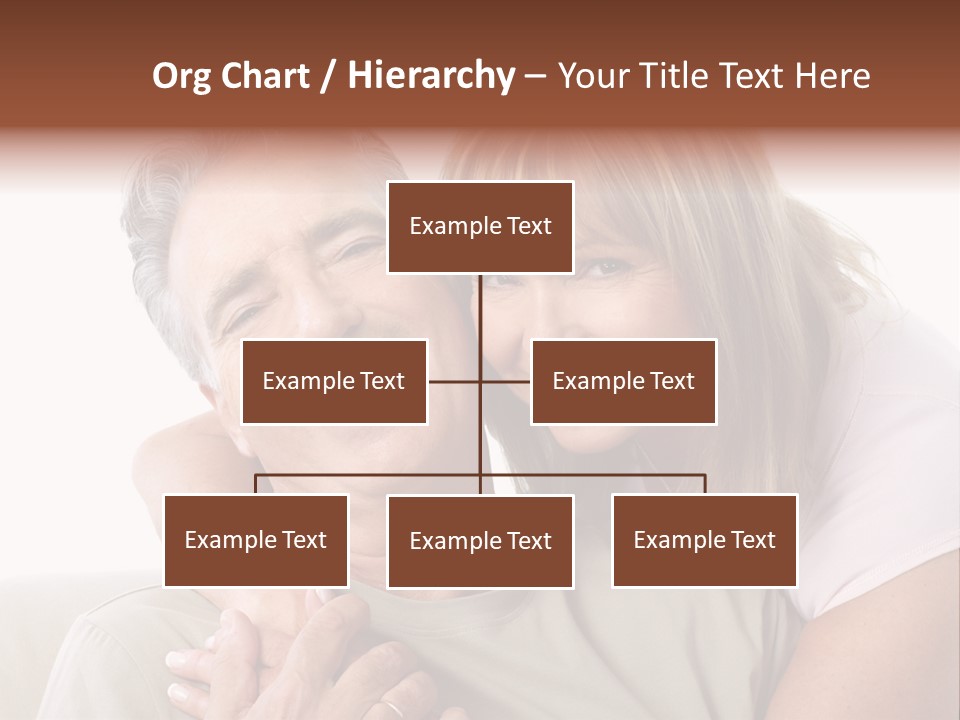 Org Chart / Hierarchy – Your Title Text Here

Example Text

Example Text

Example Text

Example Text

Example Text

Example Text